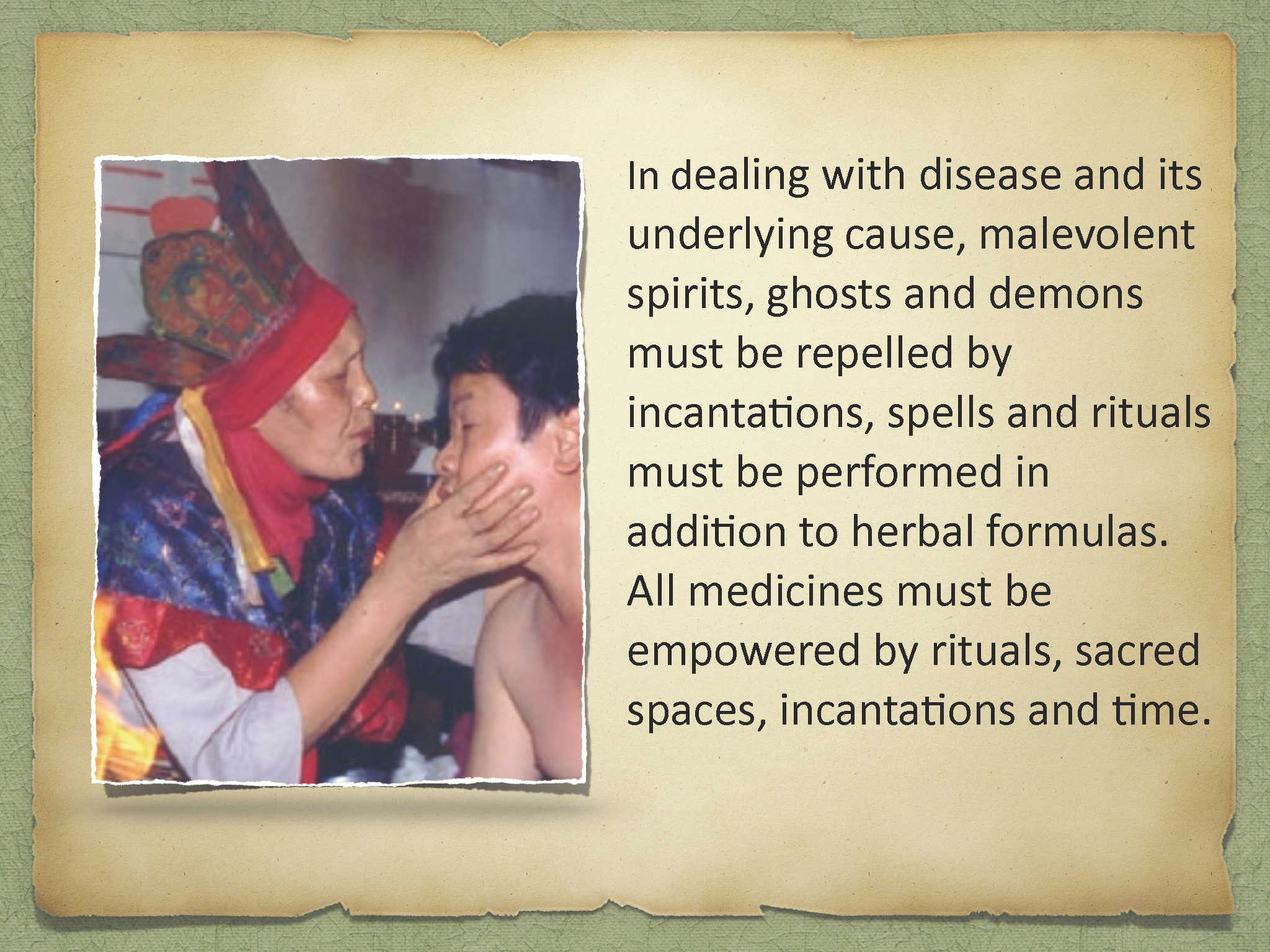 In dealing with disease and its underlying cause, malevolent spirits, ghosts and demons must be repelled by incantations, spells and rituals must be performed in addition to herbal formulas. All medicines must be empowered by rituals, sacred spaces, incantations and time.